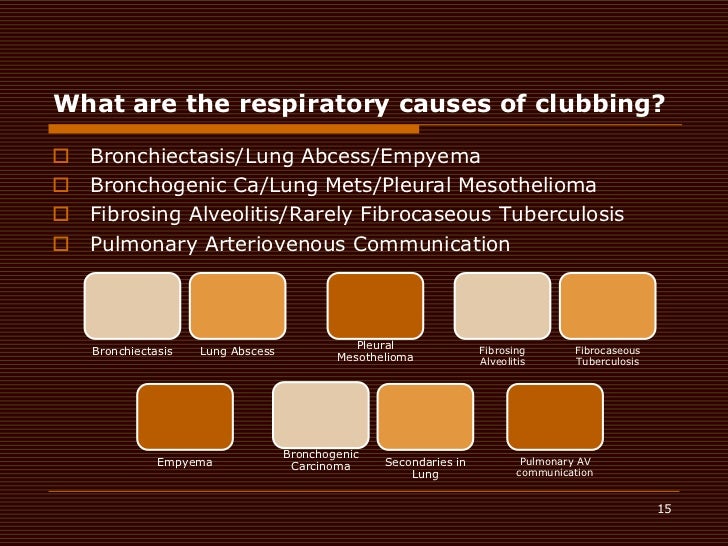 What are the respiratory causes of clubbing?

Bronchiectasis/Lung Abcess/Empyema
Bronchogenic Ca/Lung Mets/Pleural Mesothelioma
Fibrosing Alveolitis/Rarely Fibrocaseous Tuberculosis
Pulmonary Arteriovenous Communication

Bronchiectasis

Lung Abscess

Pleural Mesothelioma

Fibrosing Alveolitis

Fibrocaseous Tuberculosis

Empyema

Bronchogenic Carcinoma

Secondaries in Lung

Pulmonary AV communication

15